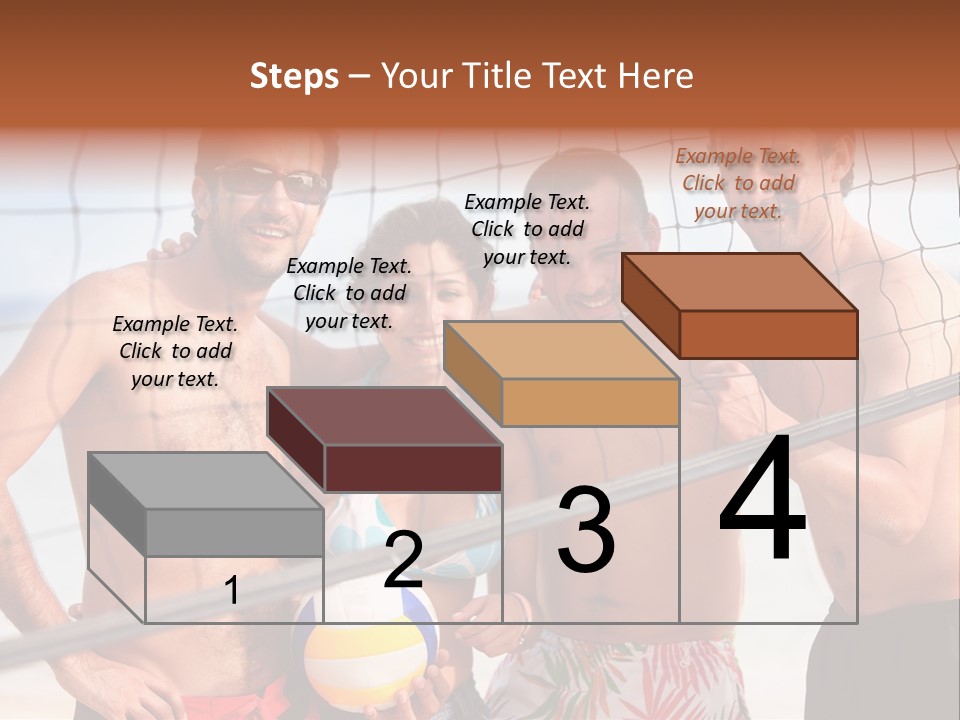 Steps – Your Title Text Here

Example Text. Click to add your text.

Example Text. Click to add your text.

Example Text. Click to add your text.

Example Text. Click to add your text.

1

2

3

4